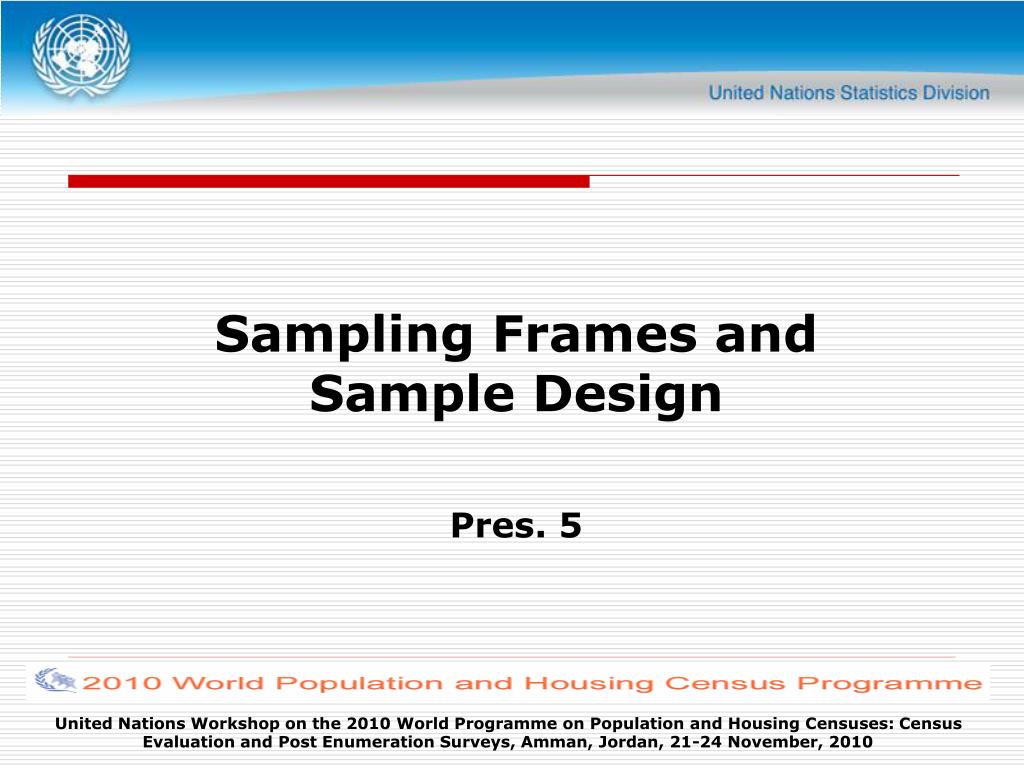 United Nations Statistics Division

Sampling Frames and Sample Design

Pres. 5

2010 World Population and Housing Census Programme

United Nations Workshop on the 2010 World Programme on Population and Housing Censuses: Census Evaluation and Post Enumeration Surveys, Amman, Jordan, 21-24 November, 2010